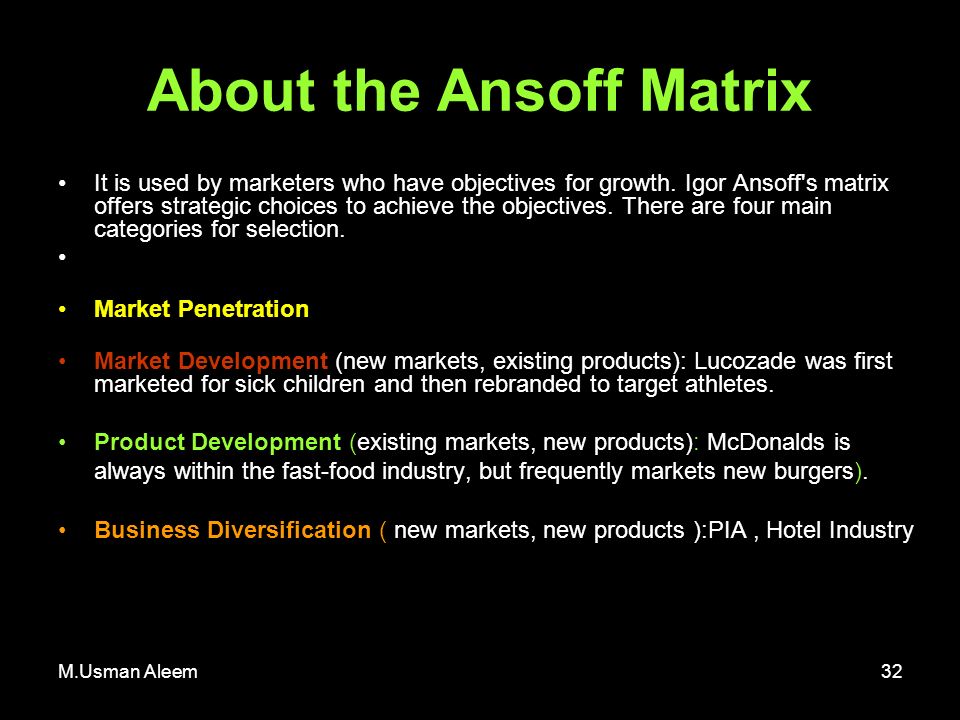 About the Ansoff Matrix

• It is used by marketers who have objectives for growth. Igor Ansoff's matrix offers strategic choices to achieve the objectives. There are four main categories for selection.

•

• Market Penetration

• Market Development (new markets, existing products): Lucozade was first marketed for sick children and then rebranded to target athletes.

• Product Development (existing markets, new products): McDonalds is always within the fast-food industry, but frequently markets new burgers).

• Business Diversification ( new markets, new products ):PIA , Hotel Industry

M.Usman Aleem

32